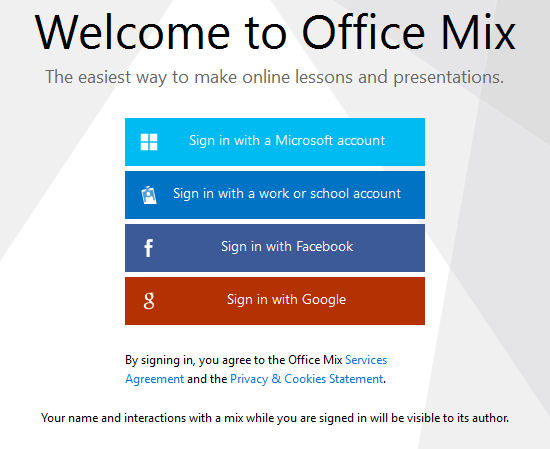 Welcome to Office Mix

The easiest way to make online lessons and presentations.

Sign in with a Microsoft account

Sign in with a work or school account

f Sign in with Facebook

g Sign in with Google

By signing in, you agree to the Office Mix Services Agreement and the Privacy & Cookies Statement.

Your name and interactions with a mix while you are signed in will be visible to its author.